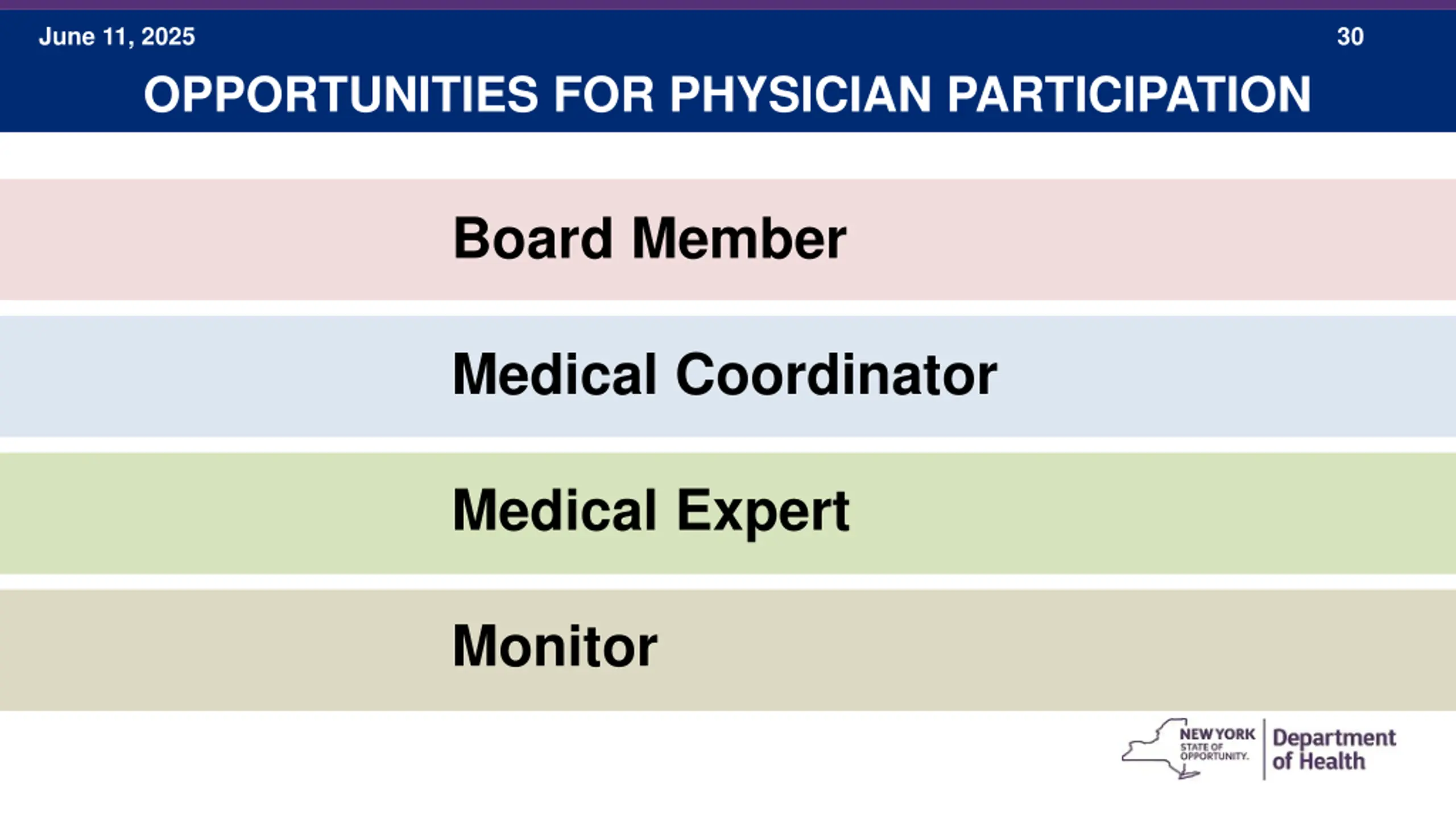 June 11, 2025

30

OPPORTUNITIES FOR PHYSICIAN PARTICIPATION

Board Member

Medical Coordinator

Medical Expert

Monitor

NEW YORK STATE OF OPPORTUNITY. Department of Health